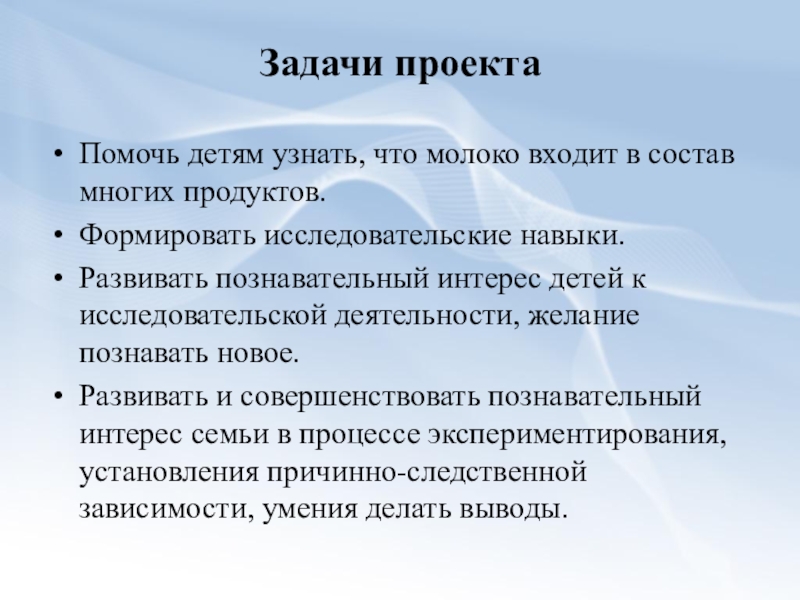 Задачи проекта

• Помочь детям узнать, что молоко входит в состав многих продуктов.

• Формировать исследовательские навыки.

• Развивать познавательный интерес детей к исследовательской деятельности, желание познавать новое.

• Развивать и совершенствовать познавательный интерес семьи в процессе экспериментирования, установления причинно-следственной зависимости, умения делать выводы.